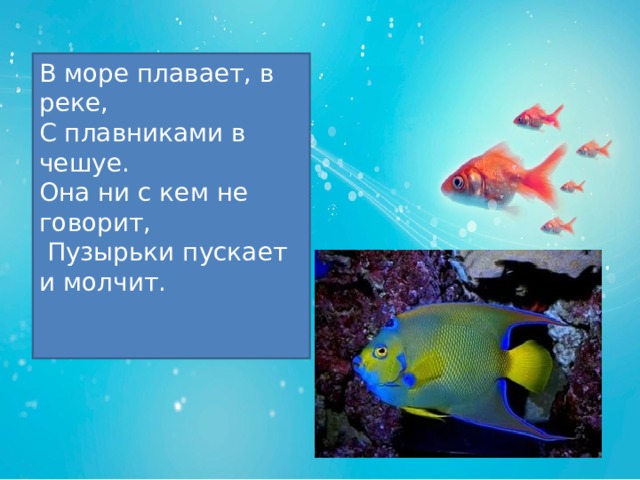 В море плавает, в реке,
С плавниками в чешуе.
Она ни с кем не говорит,
Пузырьки пускает и молчит.